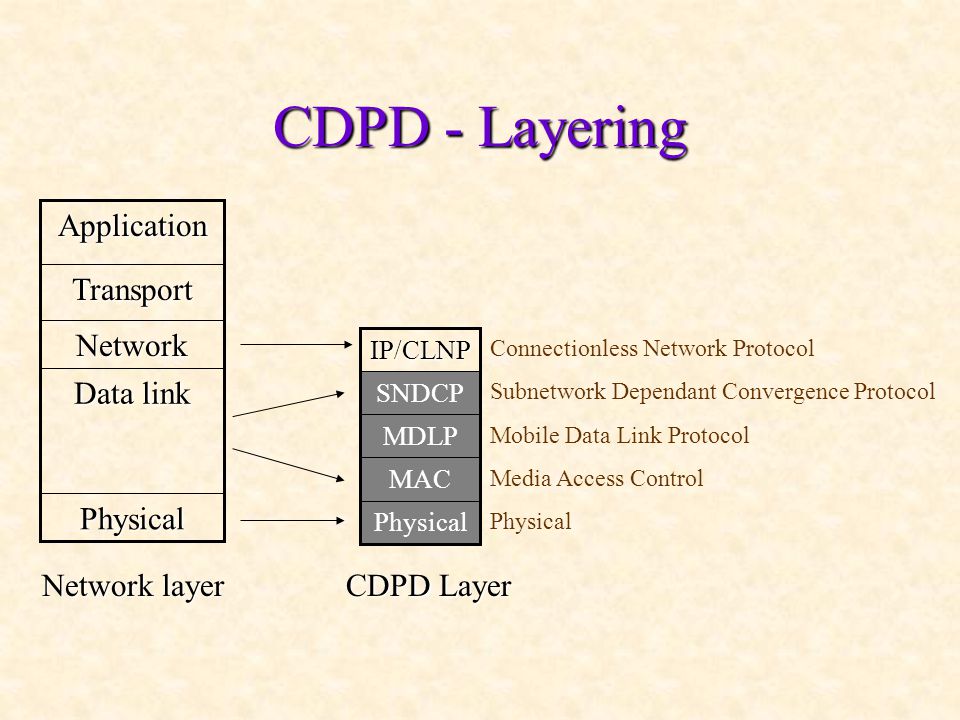 CDPD - Layering

Application
Transport
Network
Data link
Physical

Network layer

IP/CLNP
SNDCP
MDLP
MAC
Physical

CDPD Layer

Connectionless Network Protocol
Subnetwork Dependant Convergence Protocol
Mobile Data Link Protocol
Media Access Control
Physical